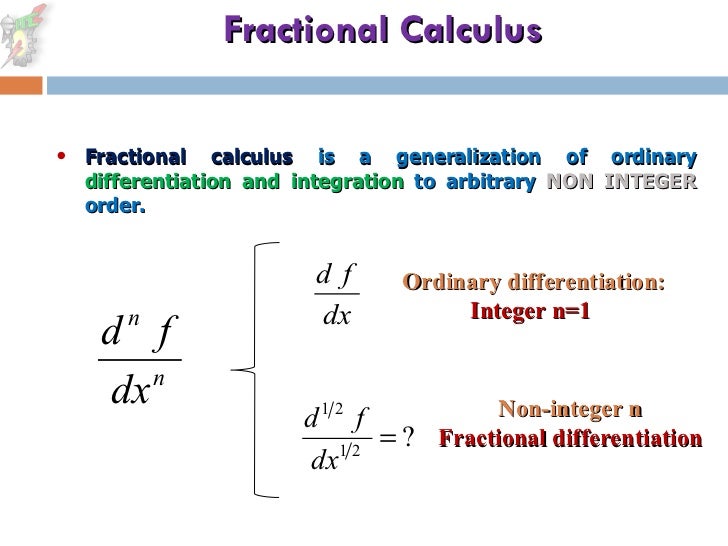 Fractional Calculus

• Fractional calculus is a generalization of ordinary differentiation and integration to arbitrary NON INTEGER order.

$\frac{d^n f}{dx^n}$

$\frac{d f}{dx}$ Ordinary differentiation: Integer n=1

$\frac{d^{1/2} f}{dx^{1/2}} = ?$ Non-integer n Fractional differentiation